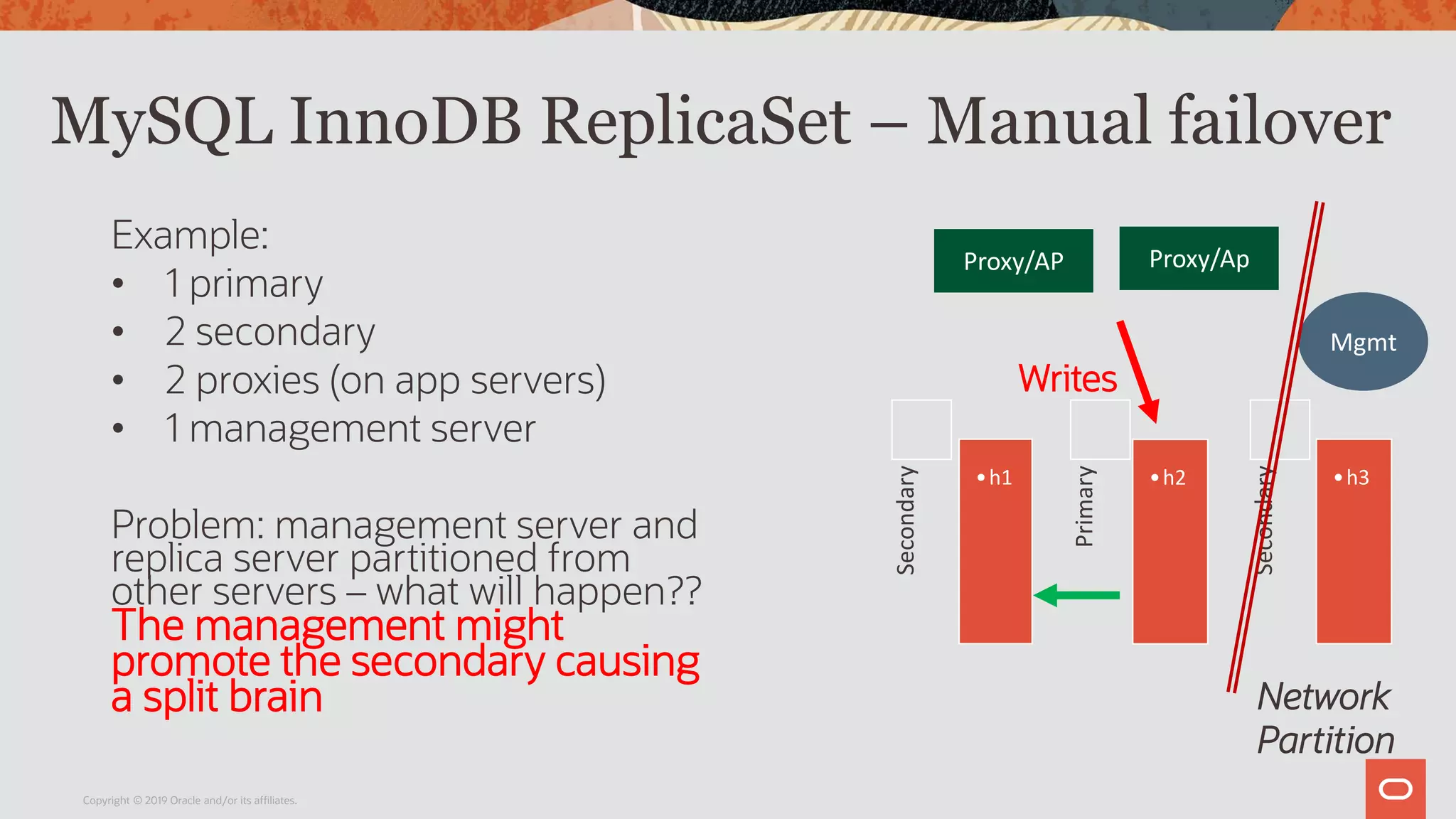 MySQL InnoDB ReplicaSet – Manual failover

Example:
• 1 primary
• 2 secondary
• 2 proxies (on app servers)
• 1 management server

Problem: management server and replica server partitioned from other servers – what will happen??
The management might promote the secondary causing a split brain

Proxy/AP
Proxy/Ap
Mgmt
Writes
Secondary
• h1
Primary
• h2
Secondary
• h3
Network Partition

Copyright © 2019 Oracle and/or its affiliates.